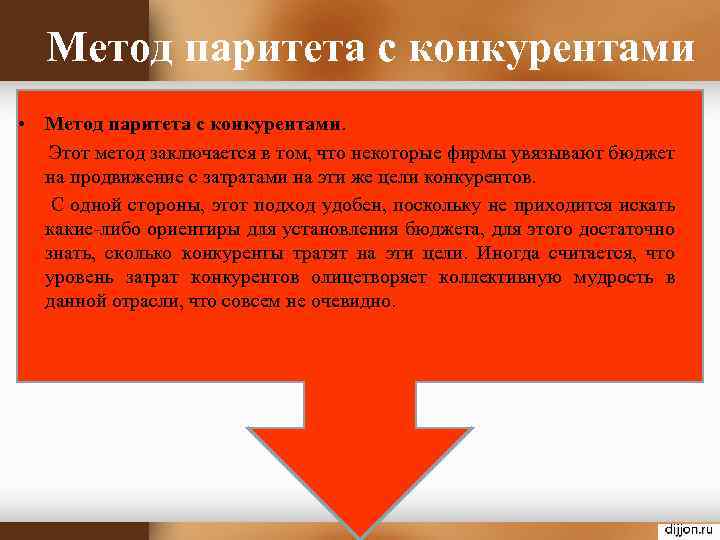 Метод паритета с конкурентами

• Метод паритета с конкурентами.

Этот метод заключается в том, что некоторые фирмы увязывают бюджет на продвижение с затратами на эти же цели конкурентов.

С одной стороны, этот подход удобен, поскольку не приходится искать какие-либо ориентиры для установления бюджета, для этого достаточно знать, сколько конкуренты тратят на эти цели. Иногда считается, что уровень затрат конкурентов олицетворяет коллективную мудрость в данной отрасли, что совсем не очевидно.

dijjon.ru